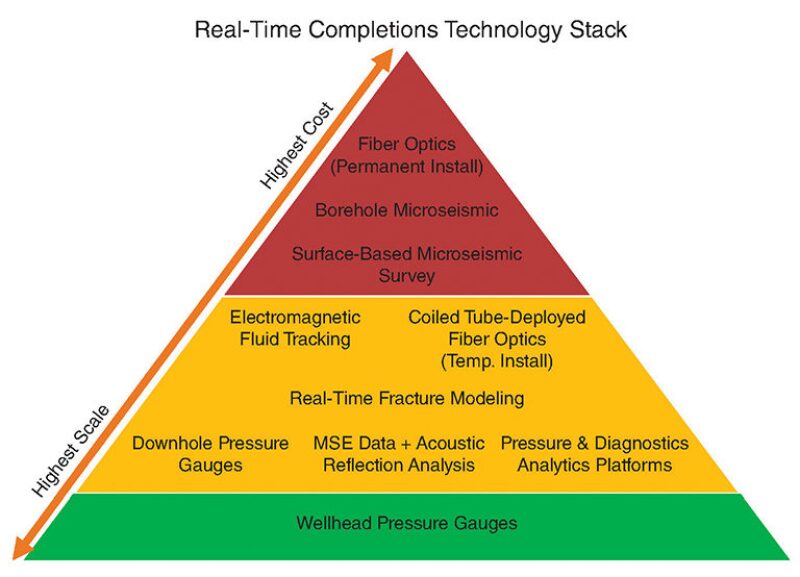 Real-Time Completions Technology Stack

Highest Cost

Highest Scale

Fiber Optics
(Permanent Install)

Borehole Microseismic

Surface-Based Microseismic Survey

Electromagnetic Fluid Tracking

Coiled Tube-Deployed Fiber Optics (Temp. Install)

Real-Time Fracture Modeling

Downhole Pressure Gauges

MSE Data + Acoustic Reflection Analysis

Pressure & Diagnostics Analytics Platforms

Wellhead Pressure Gauges